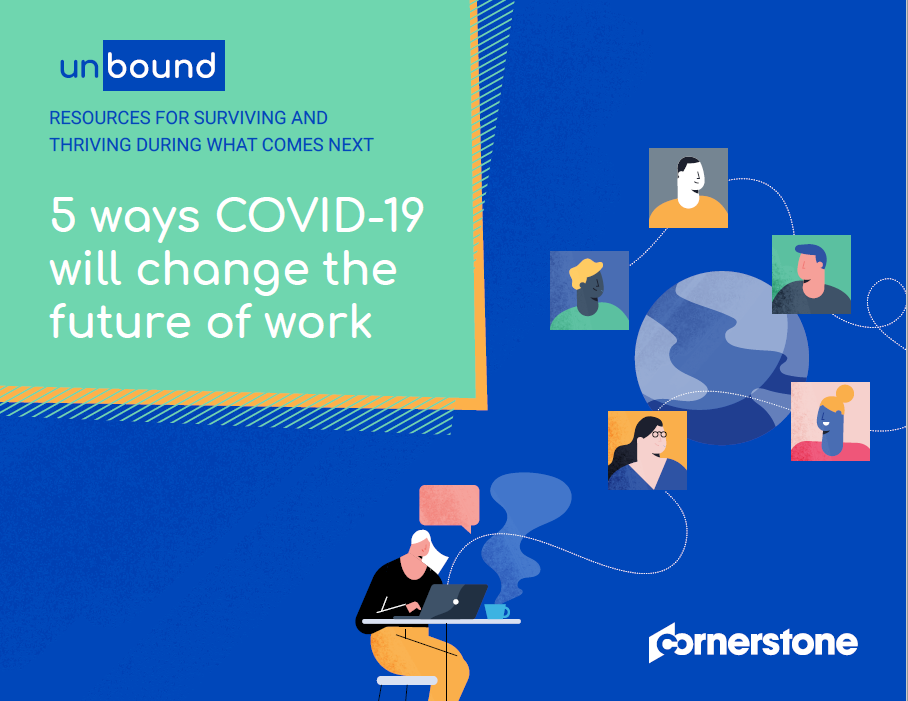 unbound

RESOURCES FOR SURVIVING AND THRIVING DURING WHAT COMES NEXT

5 ways COVID-19 will change the future of work

cornerstone